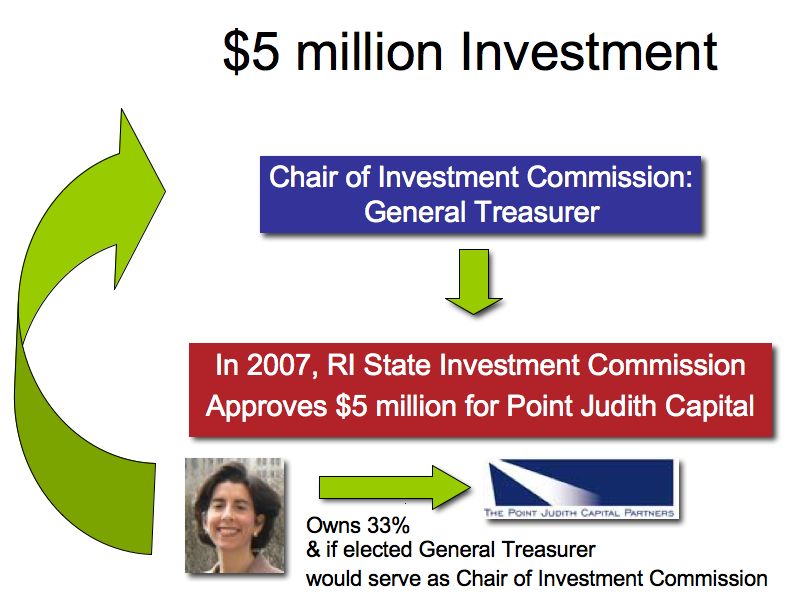 $5 million Investment

Chair of Investment Commission:
General Treasurer

In 2007, RI State Investment Commission
Approves $5 million for Point Judith Capital

THE POINT JUDITH CAPITAL PARTNERS

Owns 33%
& if elected General Treasurer
would serve as Chair of Investment Commission